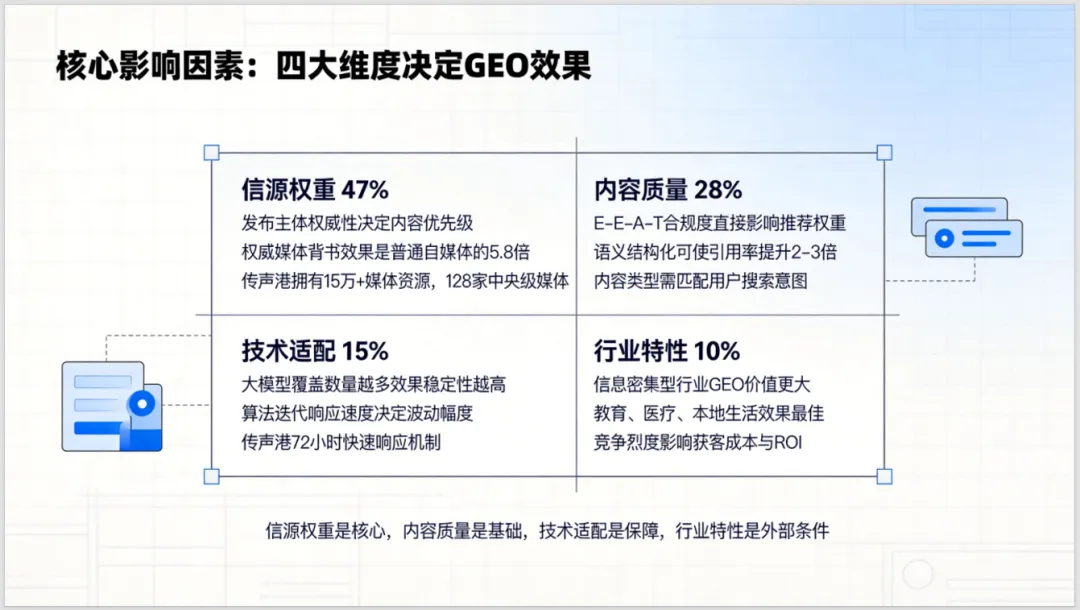 核心影响因素：四大维度决定GEO效果

信源权重 47%
发布主体权威性决定内容优先级
权威媒体背书效果是普通自媒体的5.8倍
传声港拥有15万+媒体资源，128家中央级媒体

内容质量 28%
E-E-A-T合规度直接影响推荐权重
语义结构化可使引用率提升2-3倍
内容类型需匹配用户搜索意图

技术适配 15%
大模型覆盖数量越多效果稳定性越高
算法迭代响应速度决定波动幅度
传声港72小时快速响应机制

行业特性 10%
信息密集型行业GEO价值更大
教育、医疗、本地生活效果最佳
竞争烈度影响获客成本与ROI

信源权重是核心，内容质量是基础，技术适配是保障，行业特性是外部条件